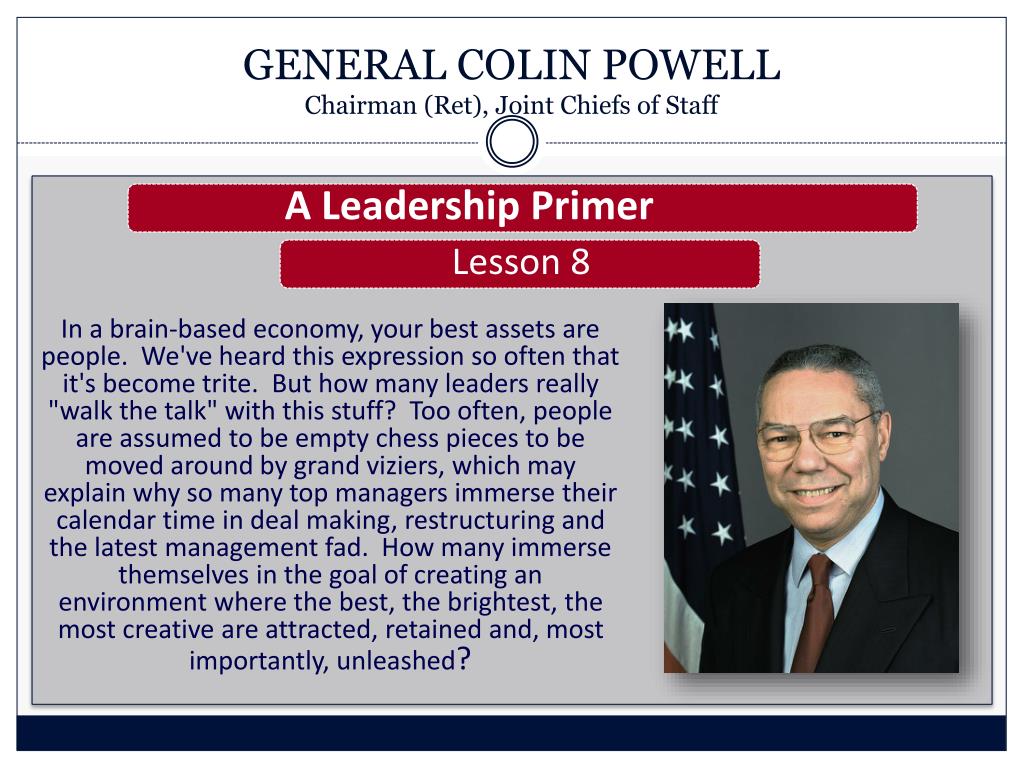 GENERAL COLIN POWELL
Chairman (Ret), Joint Chiefs of Staff

A Leadership Primer

Lesson 8

In a brain-based economy, your best assets are people. We've heard this expression so often that it's become trite. But how many leaders really "walk the talk" with this stuff? Too often, people are assumed to be empty chess pieces to be moved around by grand viziers, which may explain why so many top managers immerse their calendar time in deal making, restructuring and the latest management fad. How many immerse themselves in the goal of creating an environment where the best, the brightest, the most creative are attracted, retained and, most importantly, unleashed?